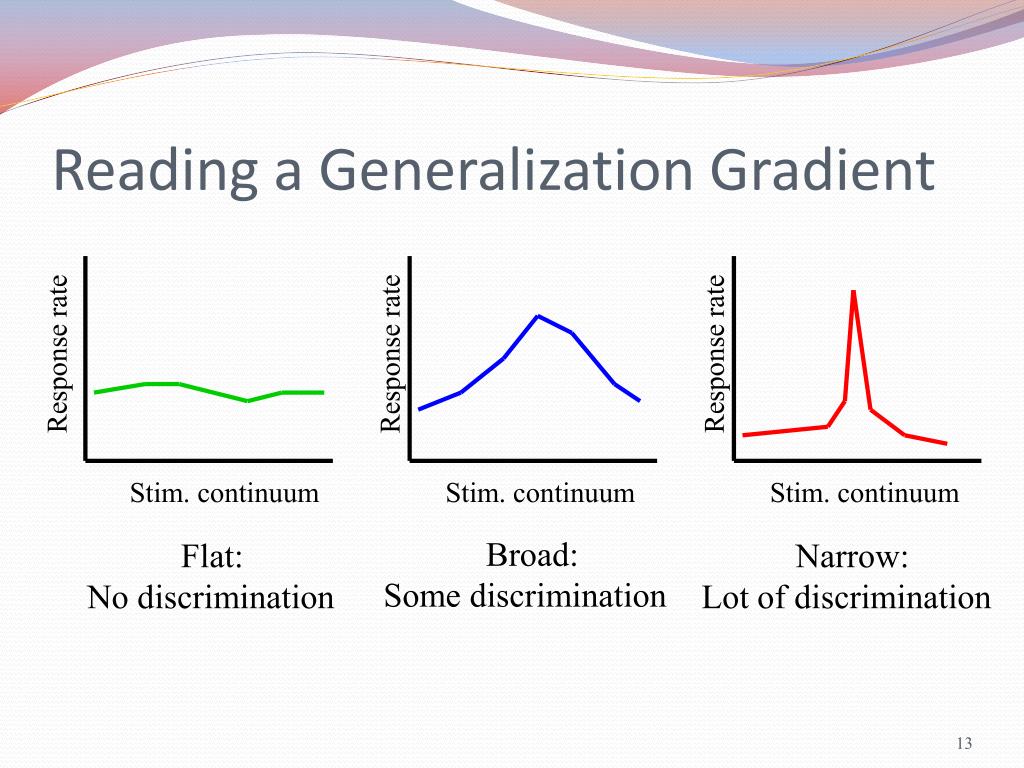 Reading a Generalization Gradient

Response rate

Stim. continuum

Flat:
No discrimination

Response rate

Stim. continuum

Broad:
Some discrimination

Response rate

Stim. continuum

Narrow:
Lot of discrimination

13